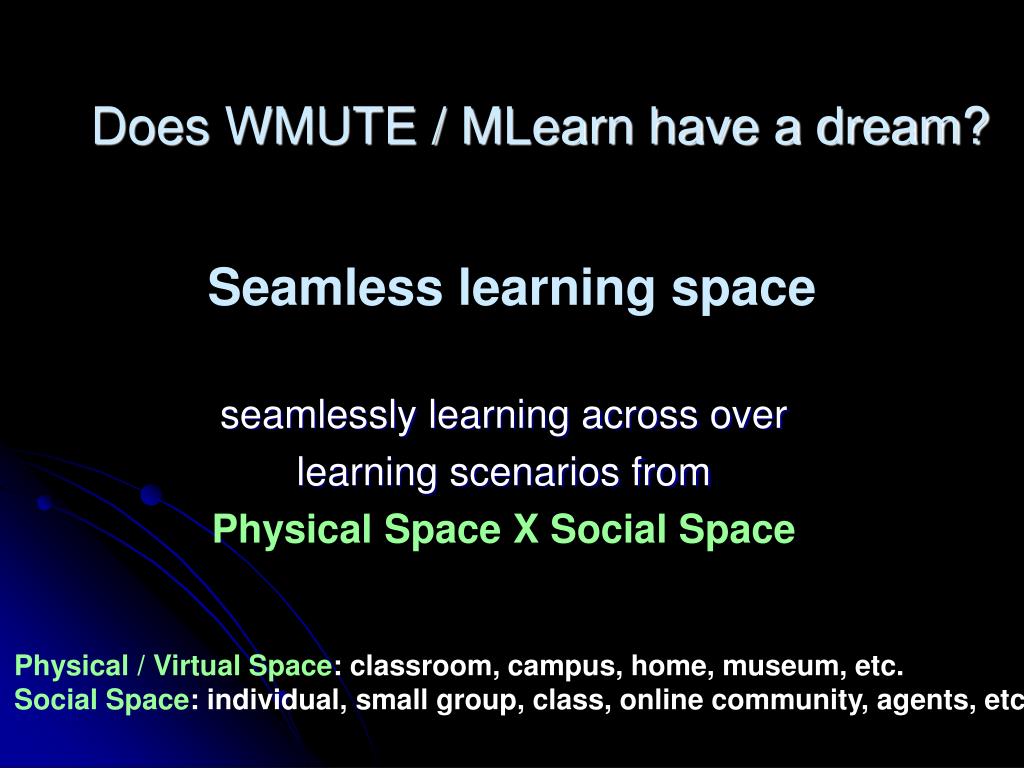 Does WMUTE / MLearn have a dream?

Seamless learning space

seamlessly learning across over learning scenarios from
Physical Space X Social Space

Physical / Virtual Space: classroom, campus, home, museum, etc.
Social Space: individual, small group, class, online community, agents, etc